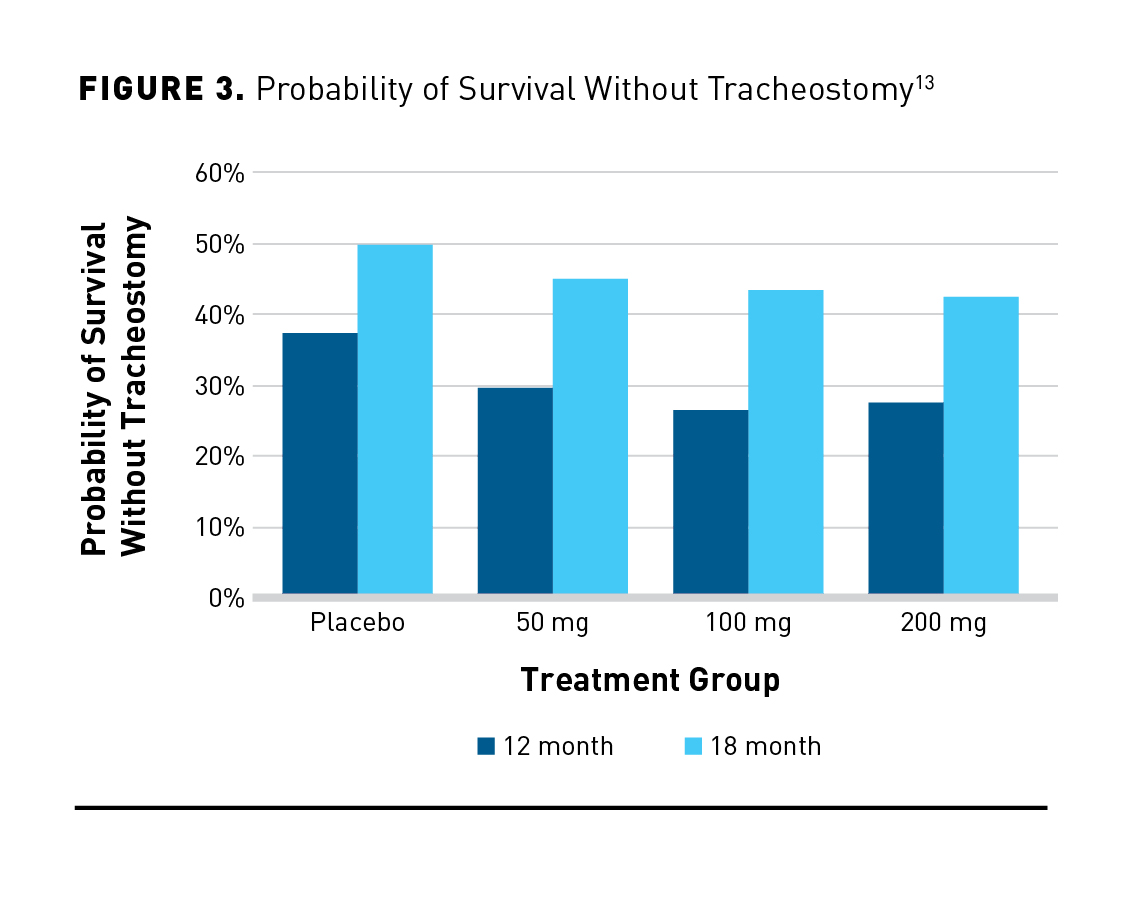 FIGURE 3. Probability of Survival Without Tracheostomy$^{13}$

Probability of Survival Without Tracheostomy

60%
50%
40%
30%
20%
10%
0%

Placebo
50 mg
100 mg
200 mg

Treatment Group

12 month
18 month